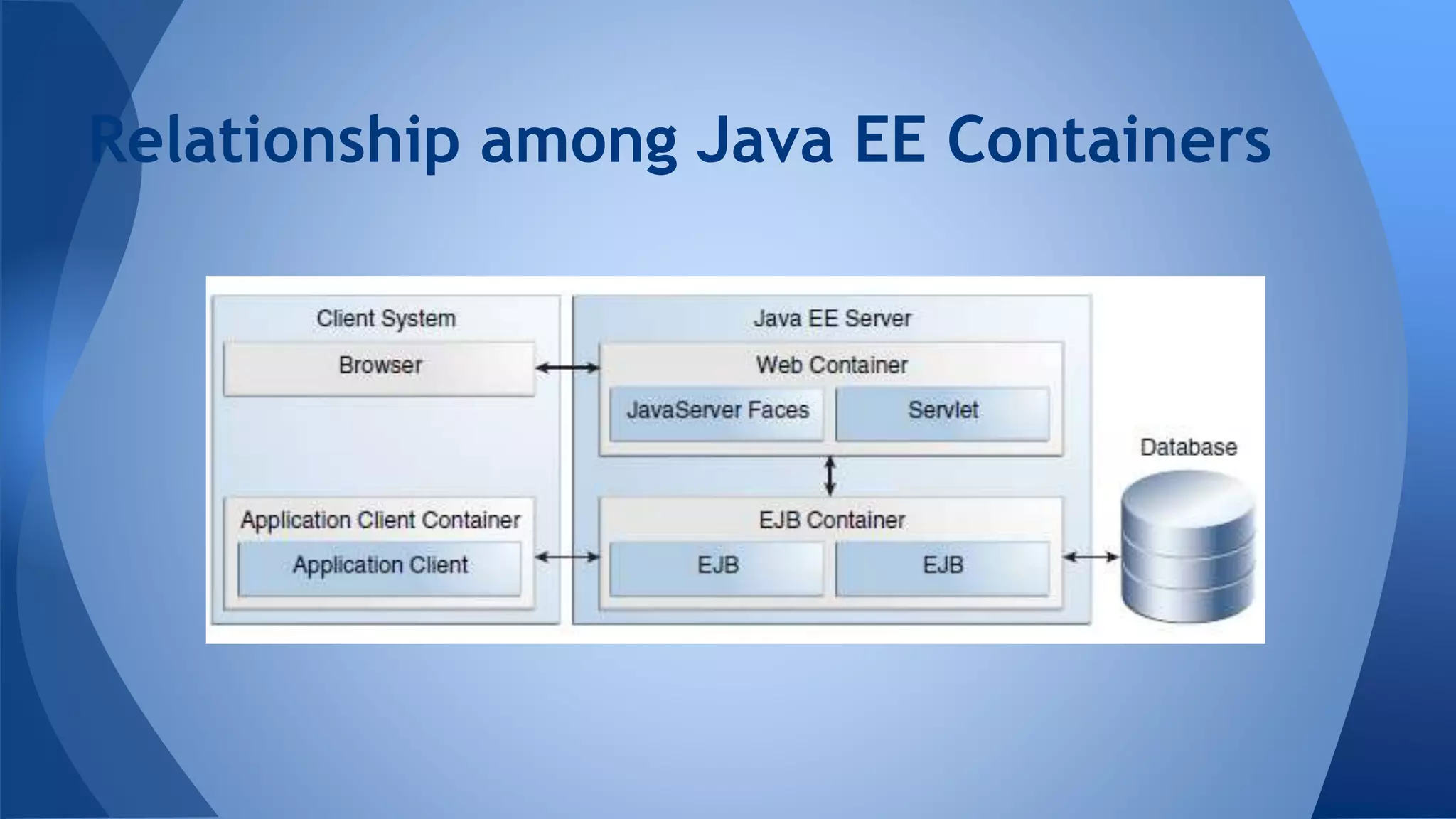 Relationship among Java EE Containers

Client System

Browser

Application Client Container

Application Client

Java EE Server

Web Container

JavaServer Faces

Servlet

EJB Container

EJB

EJB

Database